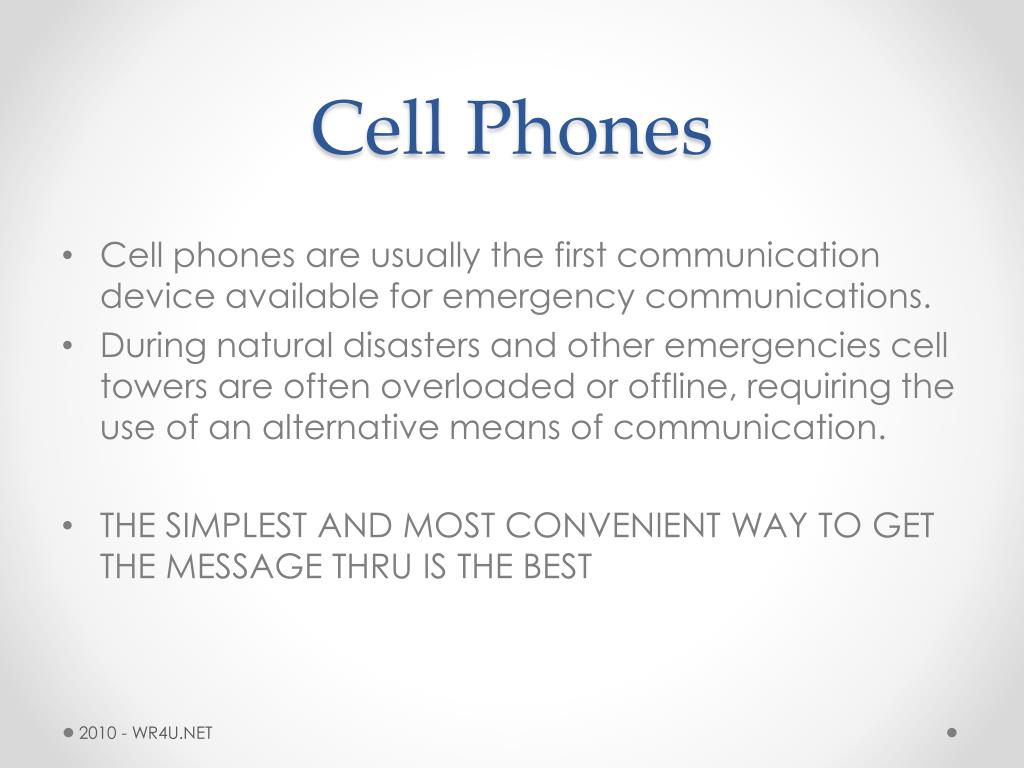 Cell Phones

• Cell phones are usually the first communication device available for emergency communications.
• During natural disasters and other emergencies cell towers are often overloaded or offline, requiring the use of an alternative means of communication.

• THE SIMPLEST AND MOST CONVENIENT WAY TO GET THE MESSAGE THRU IS THE BEST

2010 - WR4U.NET